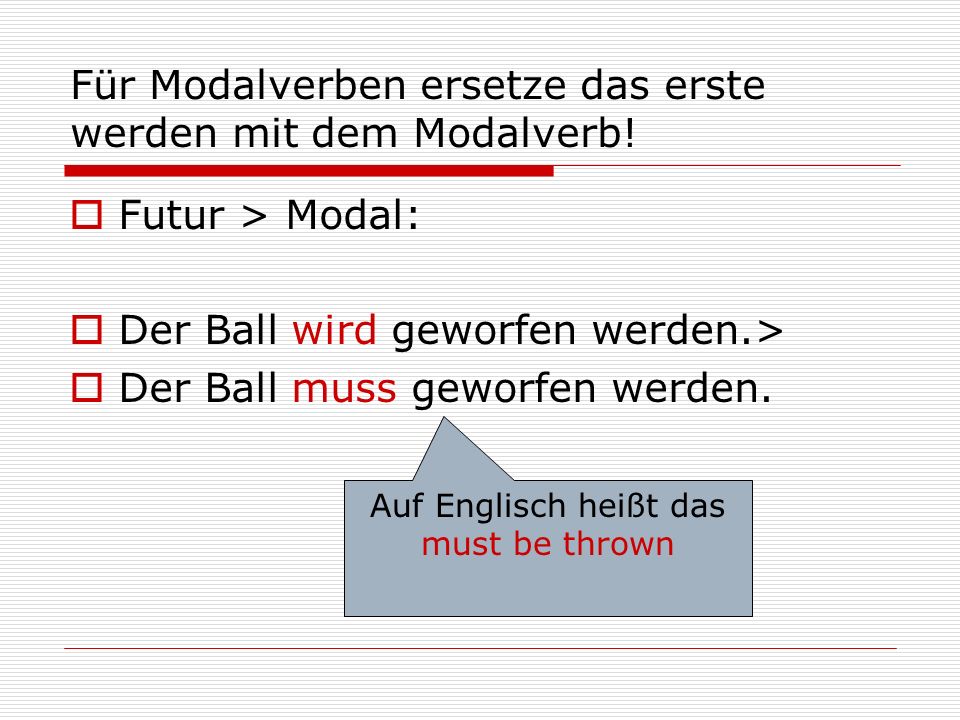 Für Modalverben ersetze das erste werden mit dem Modalverb!

Futur > Modal:

Der Ball wird geworfen werden.>

Der Ball muss geworfen werden.

Auf Englisch heißt das must be thrown